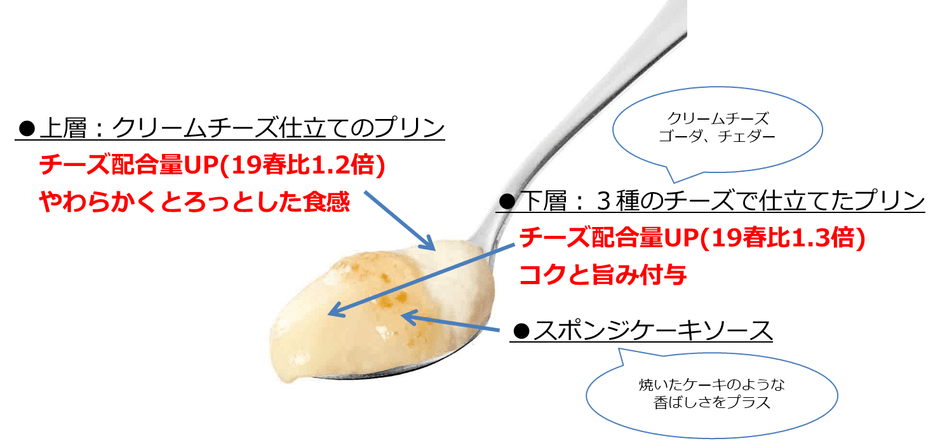 ●上層：クリームチーズ仕立てのプリン
チーズ配合量UP(19春比1.2倍)
やわらかくとろっとした食感

クリームチーズ
ゴーダ、チェダー

●下層：３種のチーズで仕立てたプリン
チーズ配合量UP(19春比1.3倍)
コクと旨み付与

●スポンジケーキソース

焼いたケーキのような
香ばしさをプラス